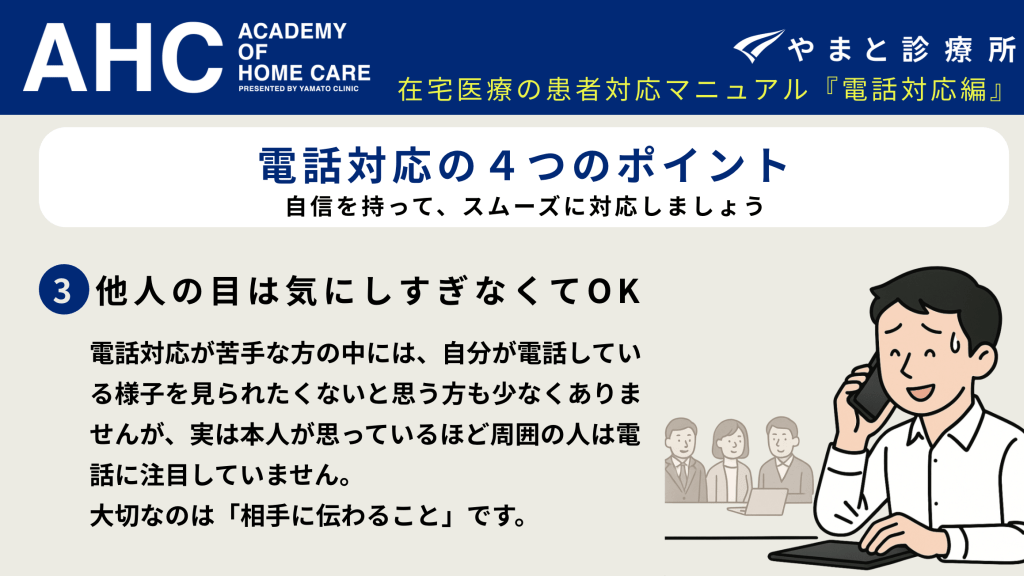 AHC ACADEMY OF HOME CARE
PRESENTED BY YAMATO CLINIC

やまと診療所
在宅医療の患者対応マニュアル『電話対応編』

電話対応の４つのポイント
自信を持って、スムーズに対応しましょう

3 他人の目は気にしすぎなくてOK

電話対応が苦手な方の中には、自分が電話している様子を見られたくないと思う方も少なくありませんが、実は本人が思っているほど周囲の人は電話に注目していません。
大切なのは「相手に伝わること」です。